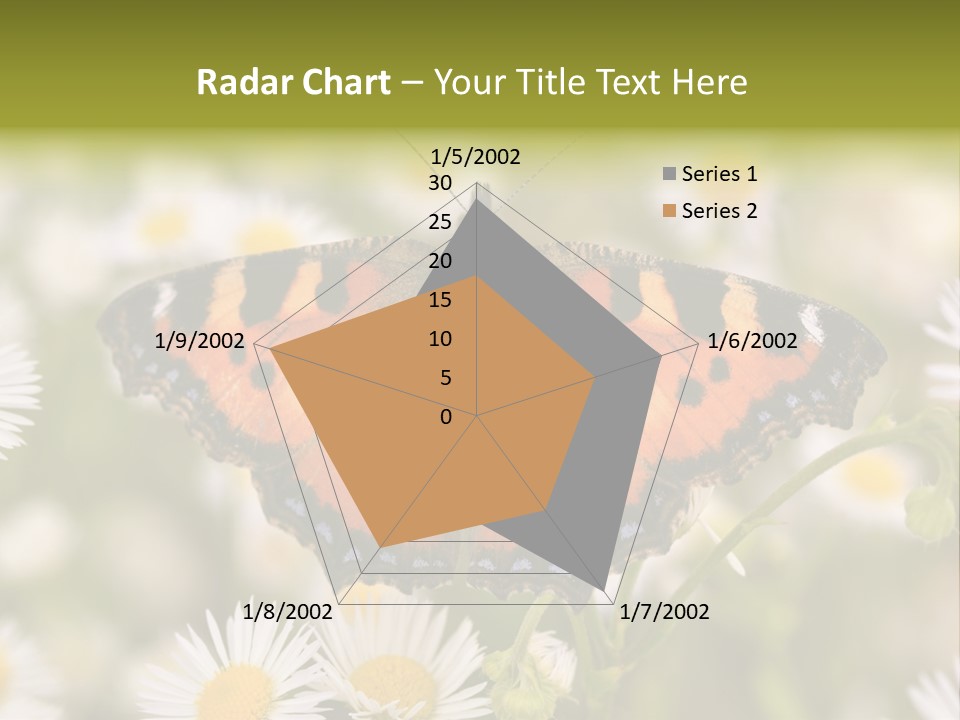 Radar Chart – Your Title Text Here

1/5/2002
30
25
20
15
10
5
0
1/6/2002
1/7/2002
1/8/2002
1/9/2002

Series 1
Series 2